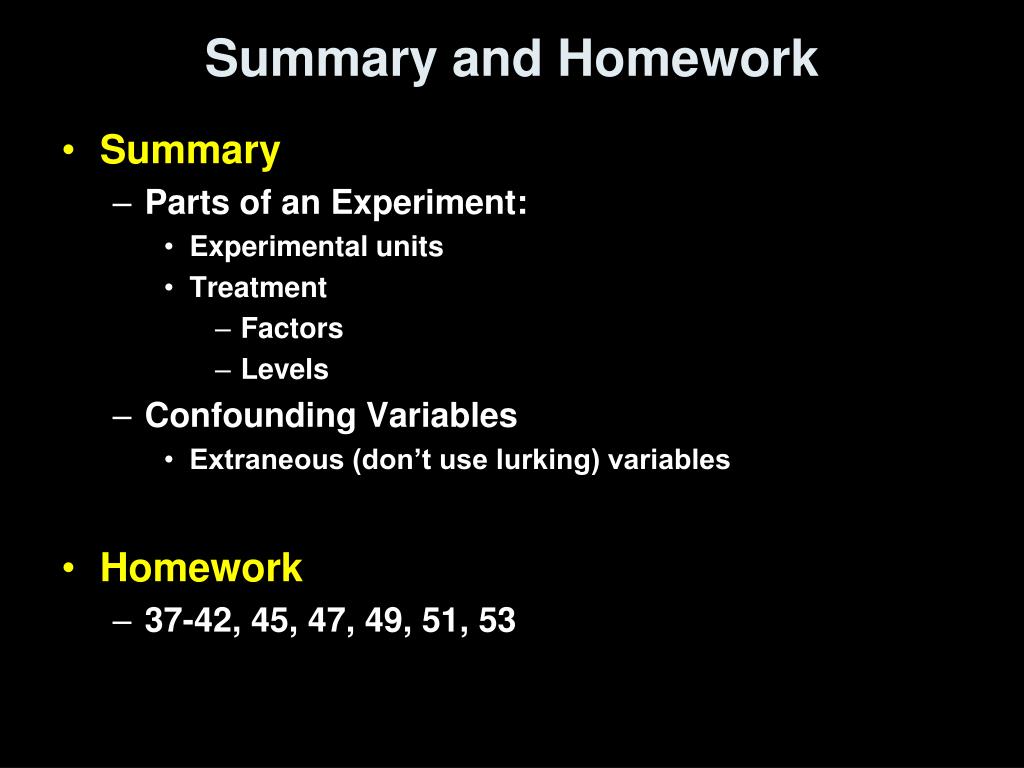 Summary and Homework

• Summary
– Parts of an Experiment:
• Experimental units
• Treatment
– Factors
– Levels
– Confounding Variables
• Extraneous (don’t use lurking) variables

• Homework
– 37-42, 45, 47, 49, 51, 53